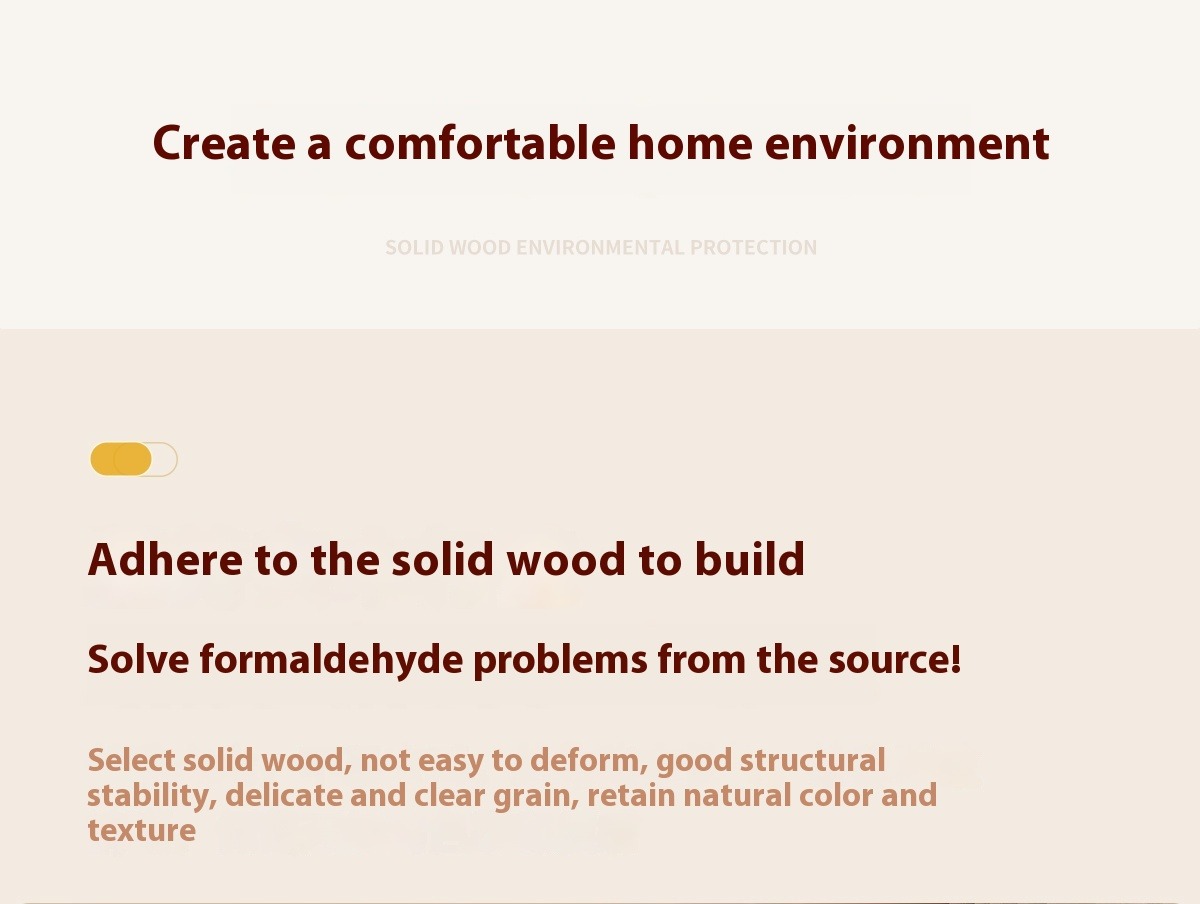 Create a comfortable home environment

SOLID WOOD ENVIRONMENTAL PROTECTION

Adhere to the solid wood to build

Solve formaldehyde problems from the source!

Select solid wood, not easy to deform, good structural stability, delicate and clear grain, retain natural color and texture